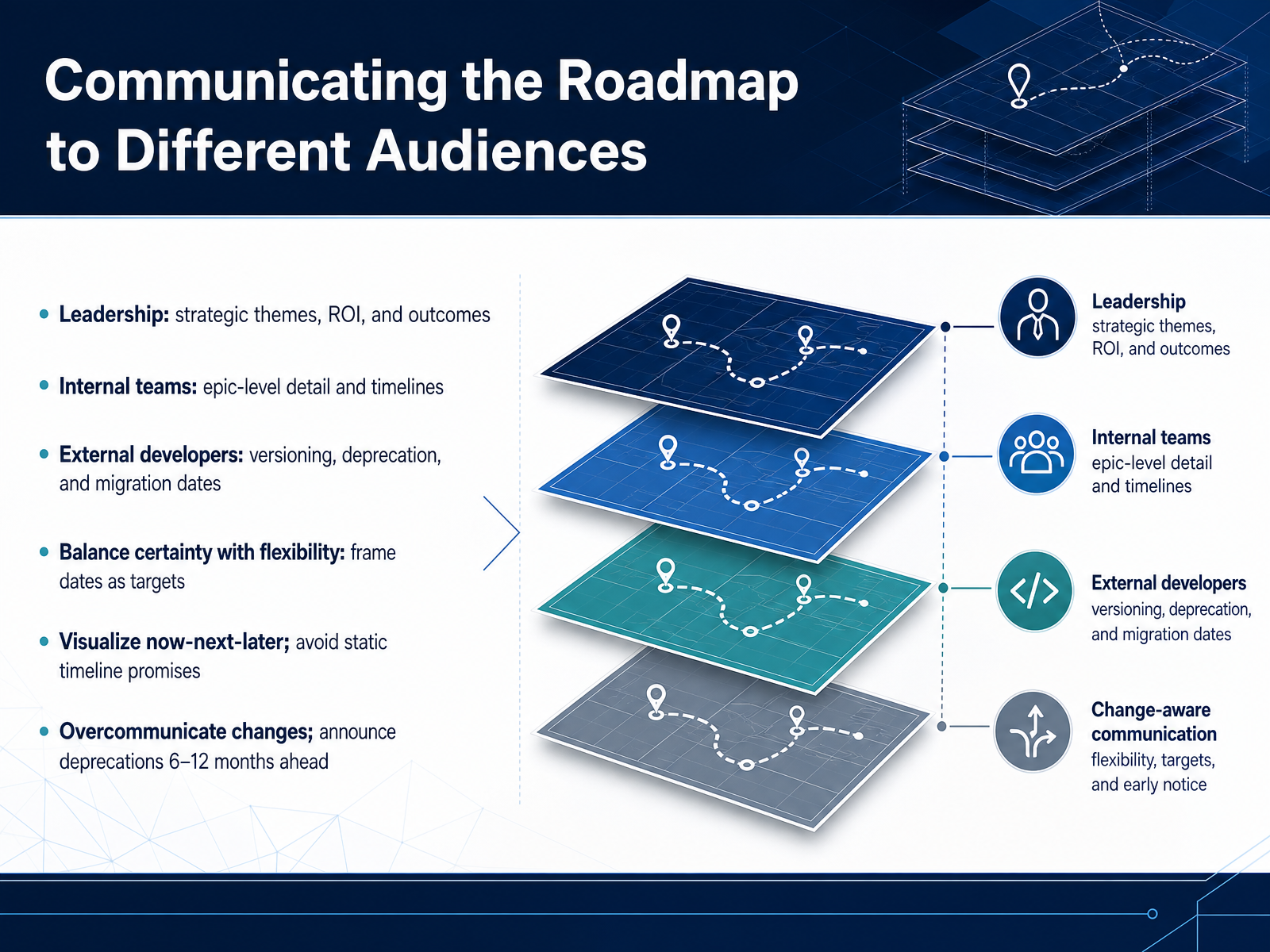 Communicating the Roadmap to Different Audiences

• Leadership: strategic themes, ROI, and outcomes

• Internal teams: epic-level detail and timelines

• External developers: versioning, deprecation, and migration dates

• Balance certainty with flexibility: frame dates as targets

• Visualize now-next-later; avoid static timeline promises

• Overcommunicate changes; announce deprecations 6–12 months ahead

Leadership
strategic themes, ROI, and outcomes

Internal teams
epic-level detail and timelines

External developers
versioning, deprecation, and migration dates

Change-aware communication
flexibility, targets, and early notice